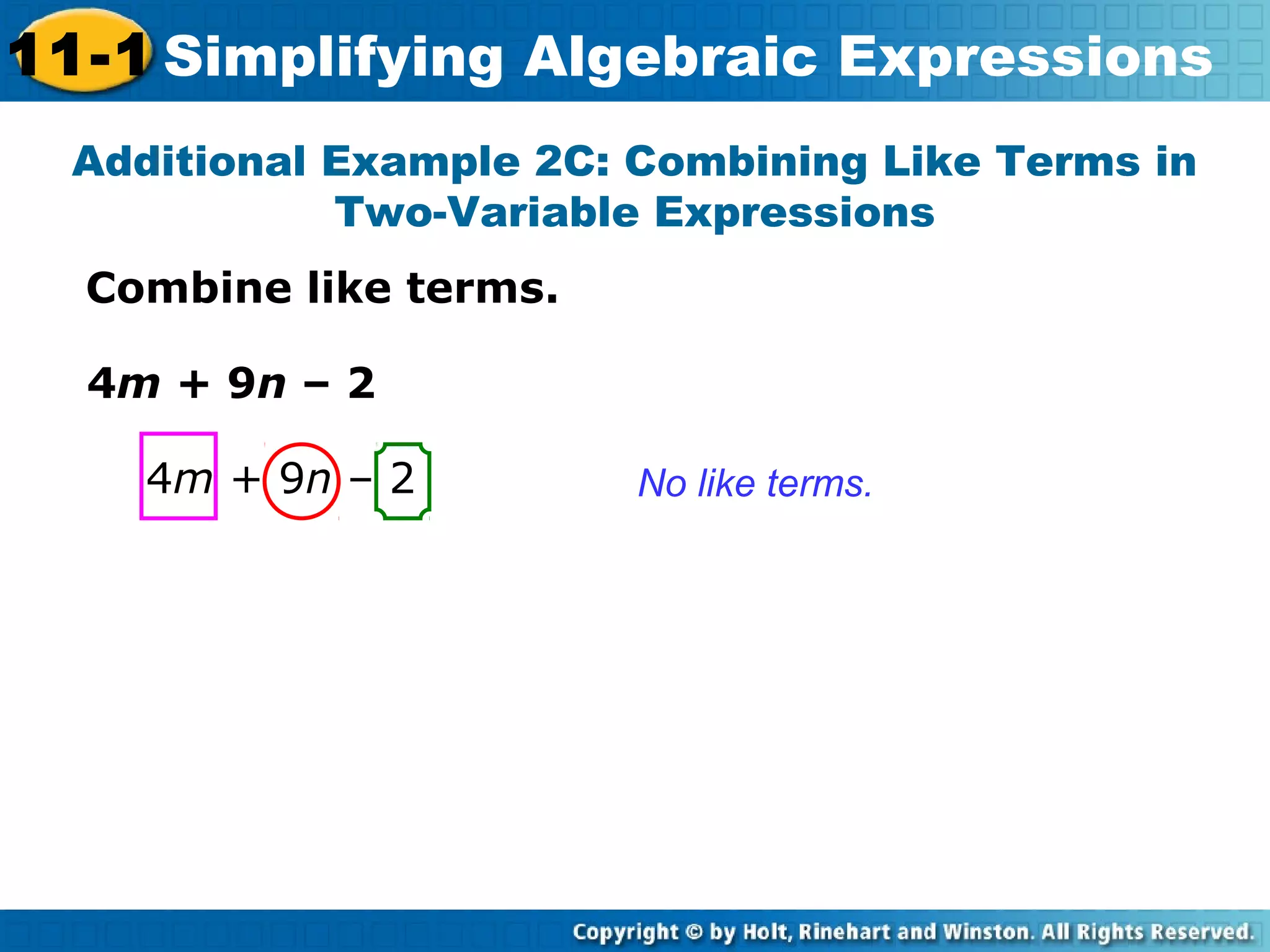 11-1 Simplifying Algebraic Expressions

Additional Example 2C: Combining Like Terms in Two-Variable Expressions

Combine like terms.

$4m + 9n - 2$

$4m + 9n - 2$

No like terms.

Copyright © by Holt, Rinehart and Winston. All Rights Reserved.